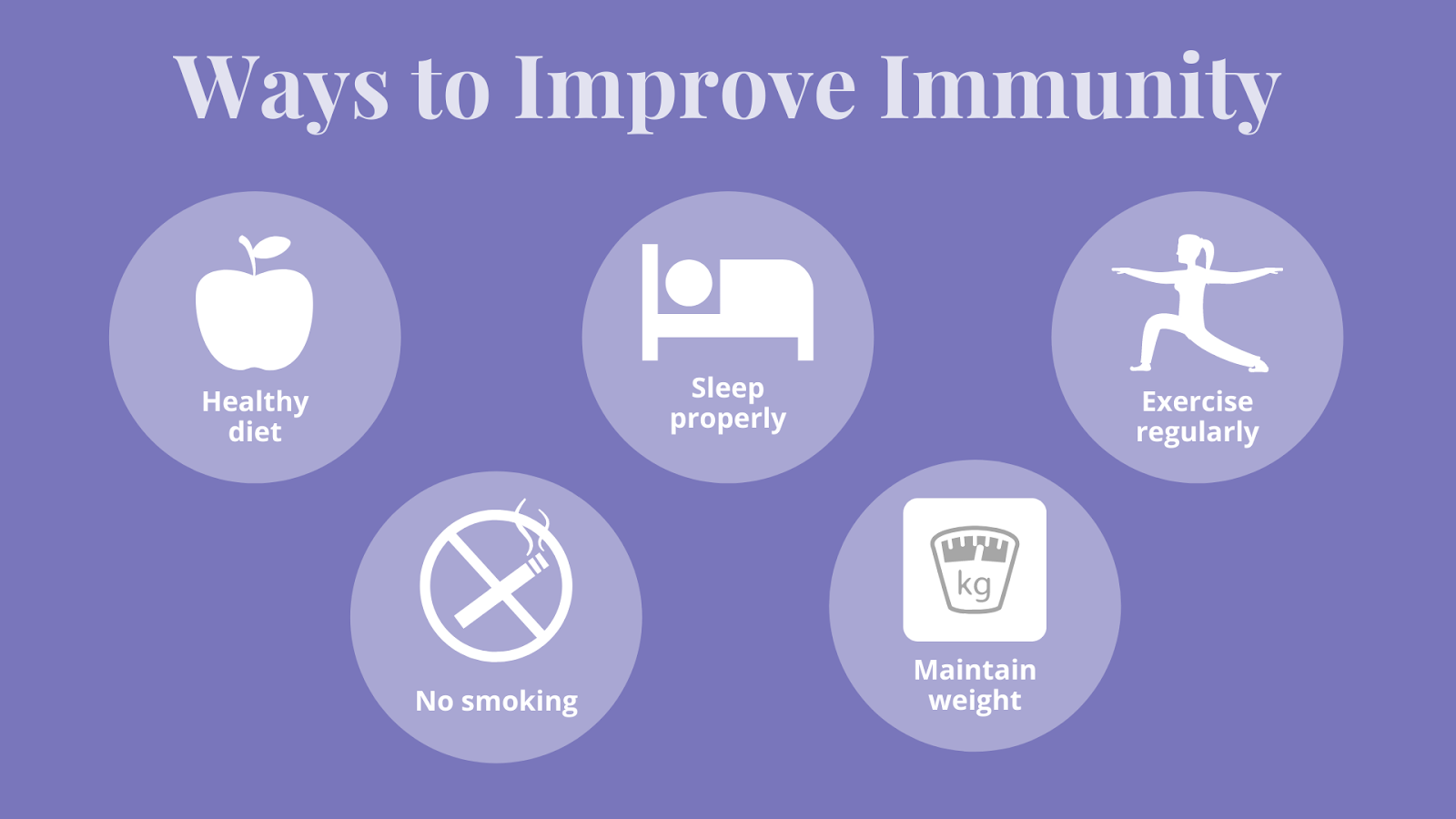 Ways to Improve Immunity

Healthy diet

Sleep properly

Exercise regularly

No smoking

kg

Maintain weight